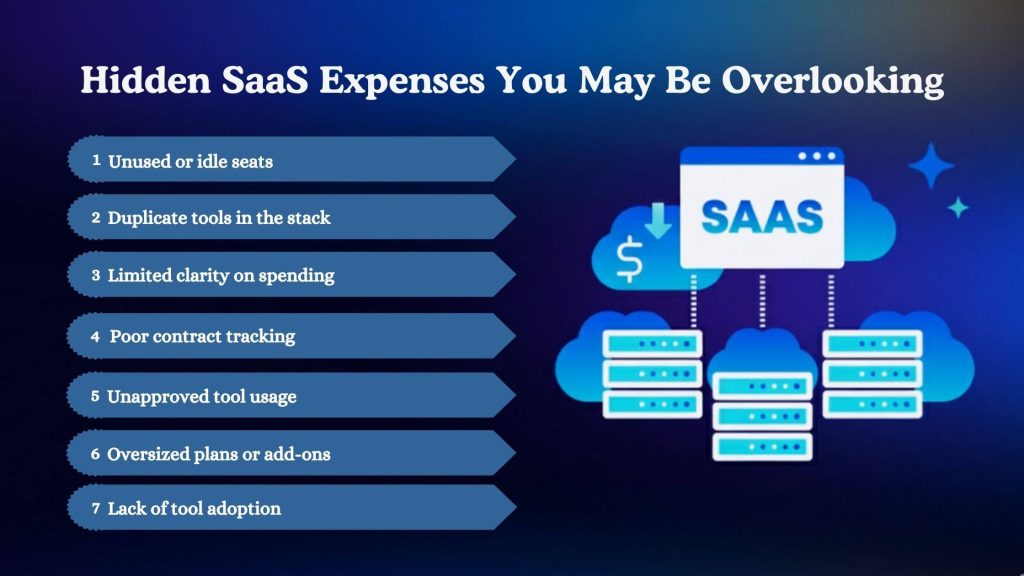 Hidden SaaS Expenses You May Be Overlooking

1 Unused or idle seats

2 Duplicate tools in the stack

3 Limited clarity on spending

4 Poor contract tracking

5 Unapproved tool usage

6 Oversized plans or add-ons

7 Lack of tool adoption

SAAS

$